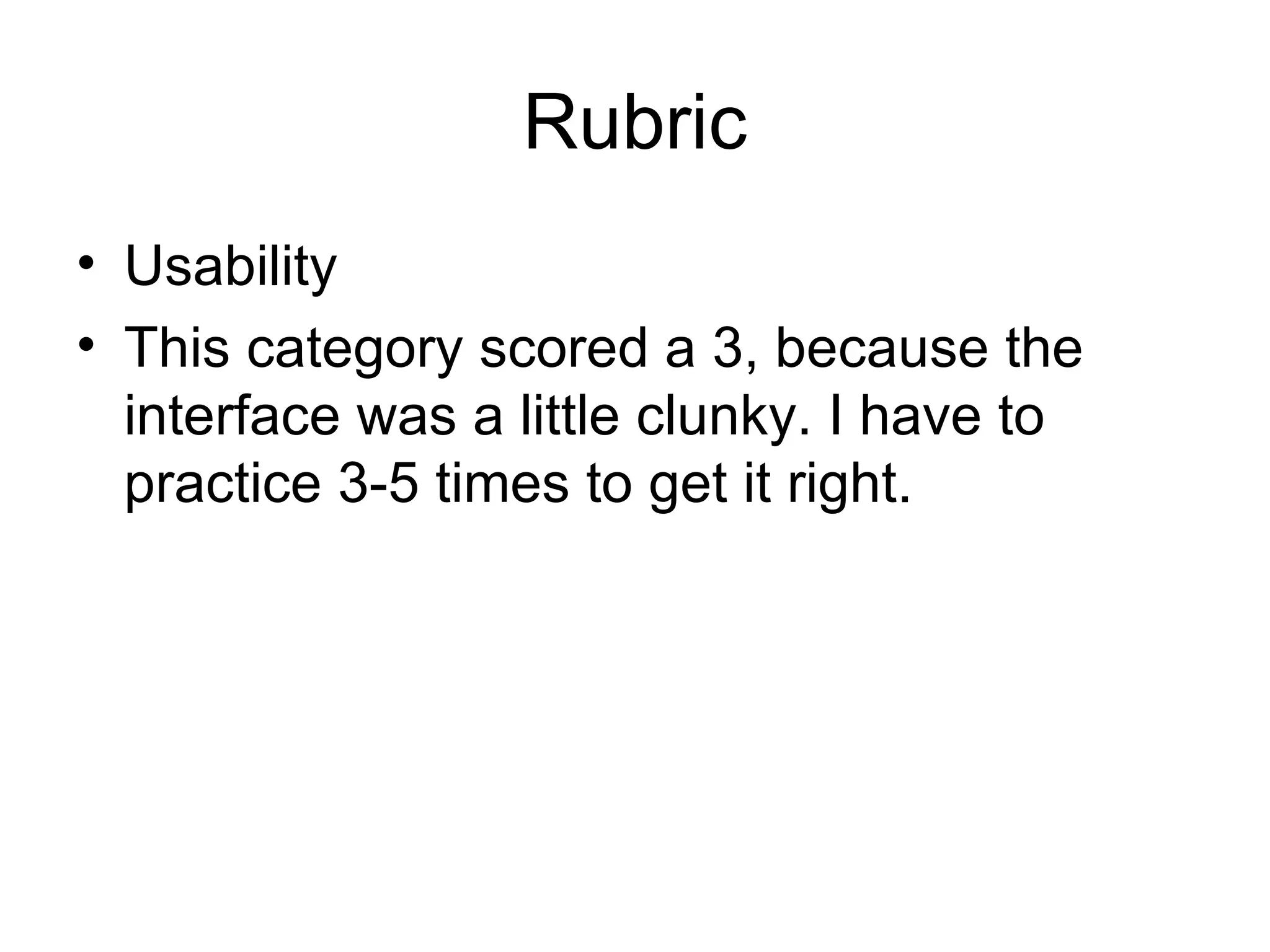 Rubric

• Usability
• This category scored a 3, because the interface was a little clunky. I have to practice 3-5 times to get it right.